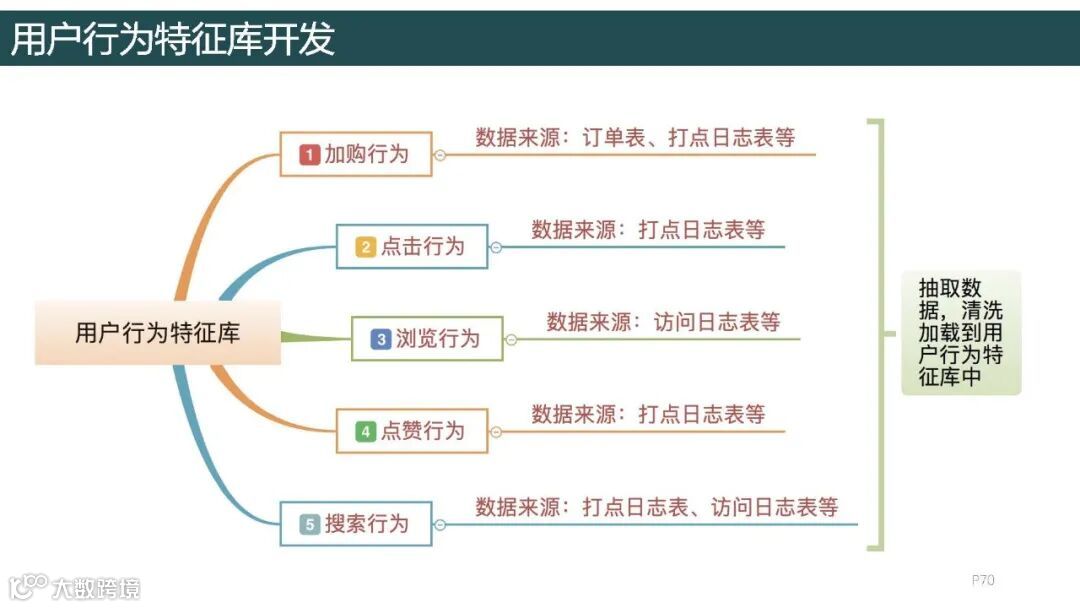 用户行为特征库开发

用户行为特征库

1 加购行为 数据来源：订单表、打点日志表等

2 点击行为 数据来源：打点日志表等

3 浏览行为 数据来源：访问日志表等

4 点赞行为 数据来源：打点日志表等

5 搜索行为 数据来源：打点日志表、访问日志表等

抽取数据，清洗加载到用户行为特征库中

大数跨境

P70